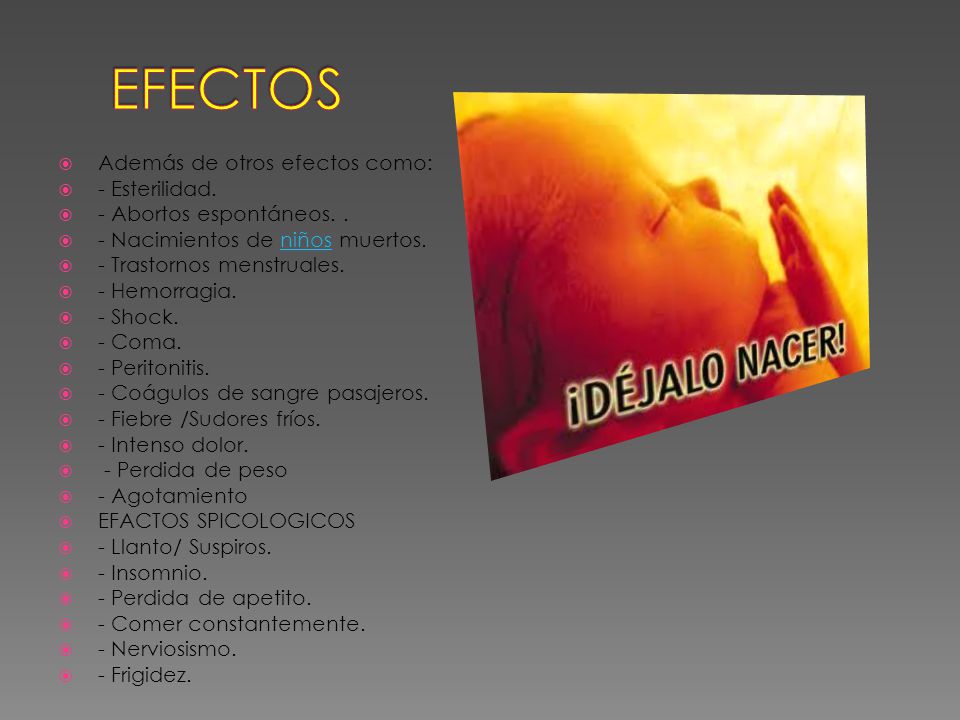 EFECTOS

Además de otros efectos como:
- Esterilidad.
- Abortos espontáneos. .
- Nacimientos de niños muertos.
- Trastornos menstruales.
- Hemorragia.
- Shock.
- Coma.
- Peritonitis.
- Coágulos de sangre pasajeros.
- Fiebre /Sudores fríos.
- Intenso dolor.
- Perdida de peso
- Agotamiento
EFACTOS SPICOLOGICOS
- Llanto/ Suspiros.
- Insomnio.
- Perdida de apetito.
- Comer constantemente.
- Nerviosismo.
- Frigidez.

¡DÉJALO NACER!